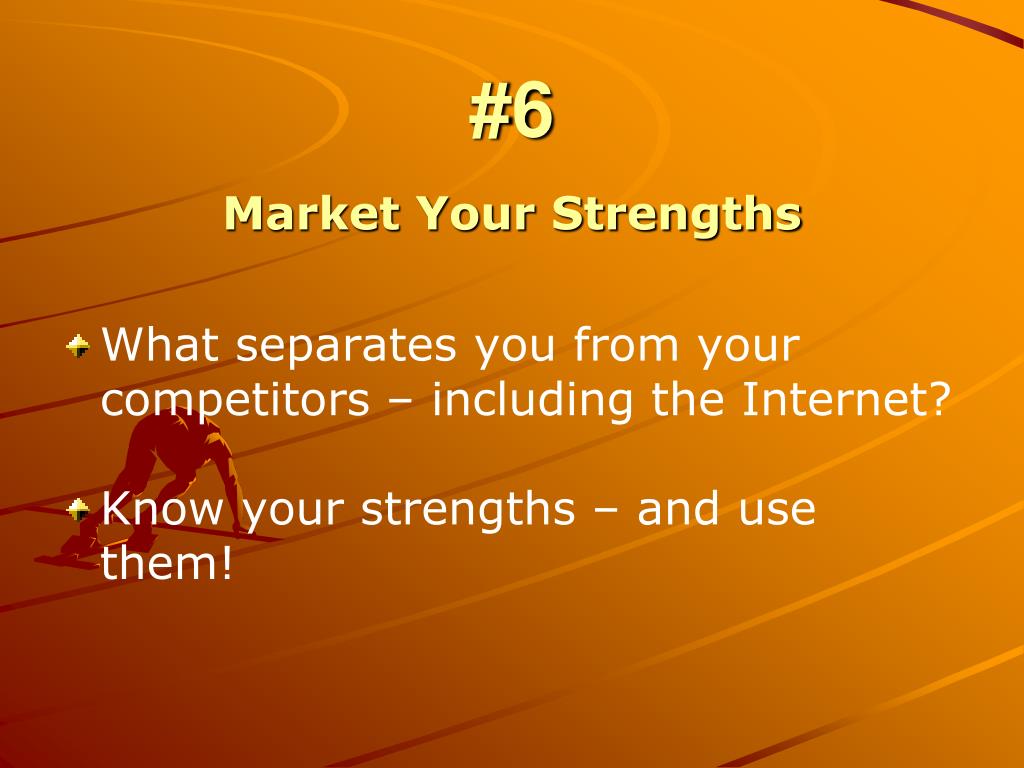 #6

Market Your Strengths

What separates you from your competitors – including the Internet?

Know your strengths – and use them!